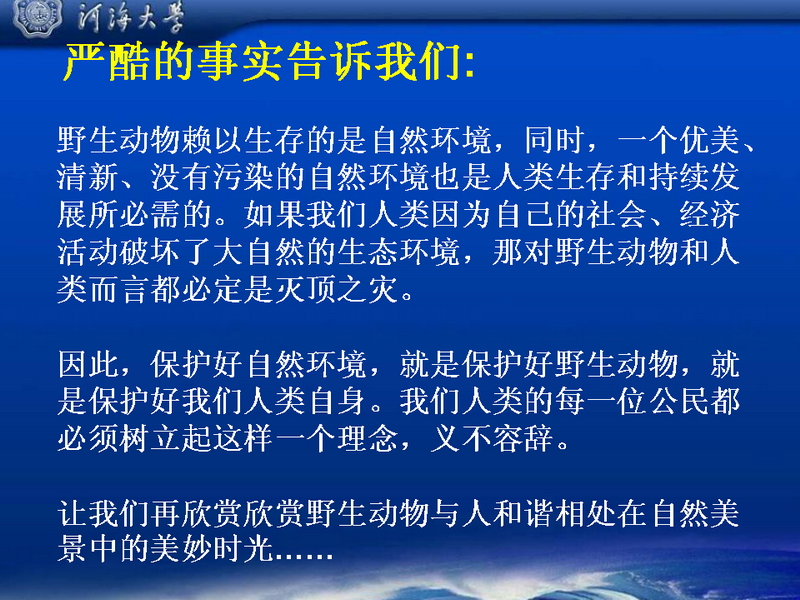 河海大学

严酷的事实告诉我们:

野生动物赖以生存的是自然环境，同时，一个优美、清新、没有污染的自然环境也是人类生存和持续发展所必需的。如果我们人类因为自己的社会、经济活动破坏了大自然的生态环境，那对野生动物和人类而言都必定是灭顶之灾。

因此，保护好自然环境，就是保护好野生动物，就是保护好我们人类自身。我们人类的每一位公民都必须树立起这样一个理念，义不容辞。

让我们再欣赏欣赏野生动物与人和谐相处在自然美景中的美妙时光……